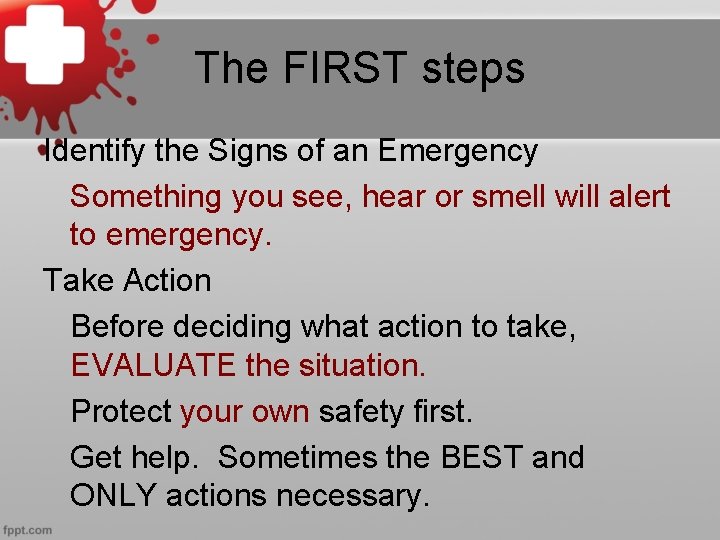 The FIRST steps

Identify the Signs of an Emergency

Something you see, hear or smell will alert to emergency.

Take Action

Before deciding what action to take, EVALUATE the situation.

Protect your own safety first.

Get help. Sometimes the BEST and ONLY actions necessary.

fppt.com